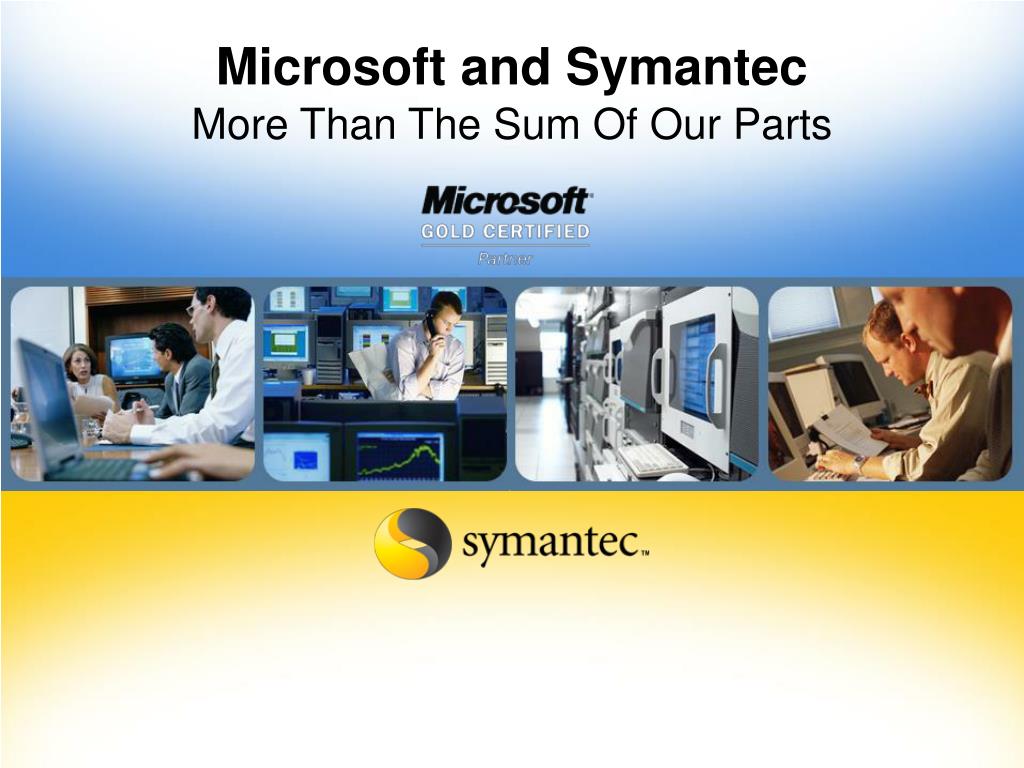 Microsoft and Symantec
More Than The Sum Of Our Parts

Microsoft®
GOLD CERTIFIED
Partner

symantec™